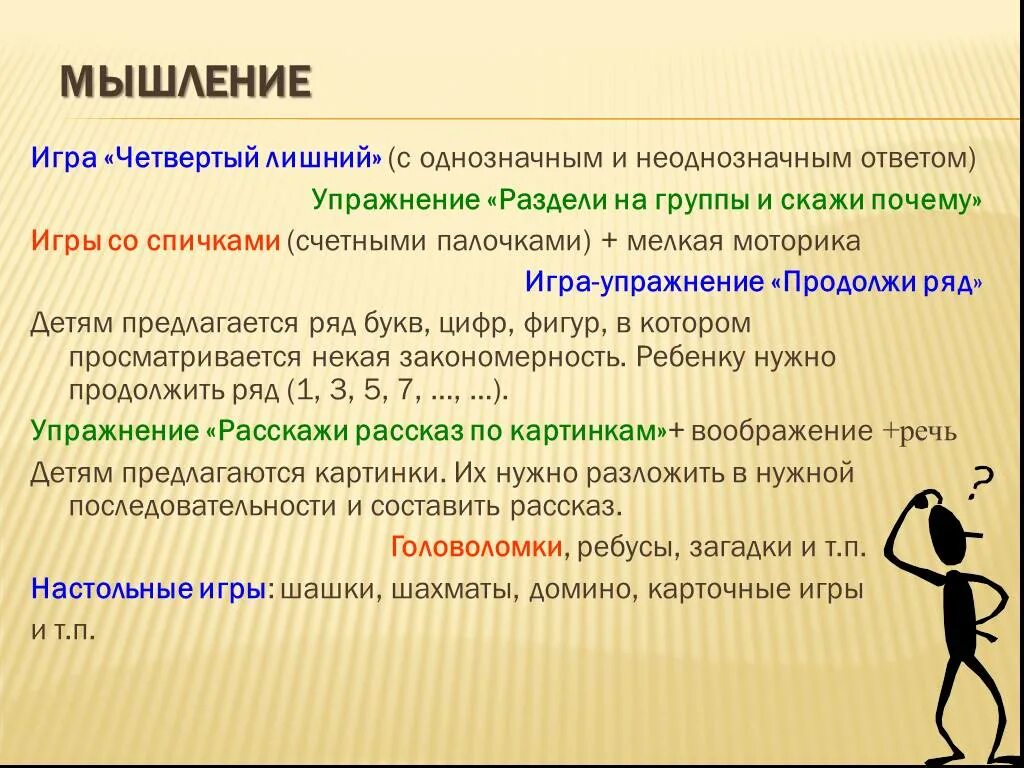 МЫШЛЕНИЕ

Игра «Четвертый лишний» (с однозначным и неоднозначным ответом)

Упражнение «Раздели на группы и скажи почему»

Игры со спичками (счетными палочками) + мелкая моторика

Игра-упражнение «Продолжи ряд»

Детям предлагается ряд букв, цифр, фигур, в котором просматривается некая закономерность. Ребенку нужно продолжить ряд (1, 3, 5, 7, …, …).

Упражнение «Расскажи рассказ по картинкам»+ воображение +речь

Детям предлагаются картинки. Их нужно разложить в нужной последовательности и составить рассказ.

Головоломки, ребусы, загадки и т.п.

Настольные игры: шашки, шахматы, домино, карточные игры и т.п.

?